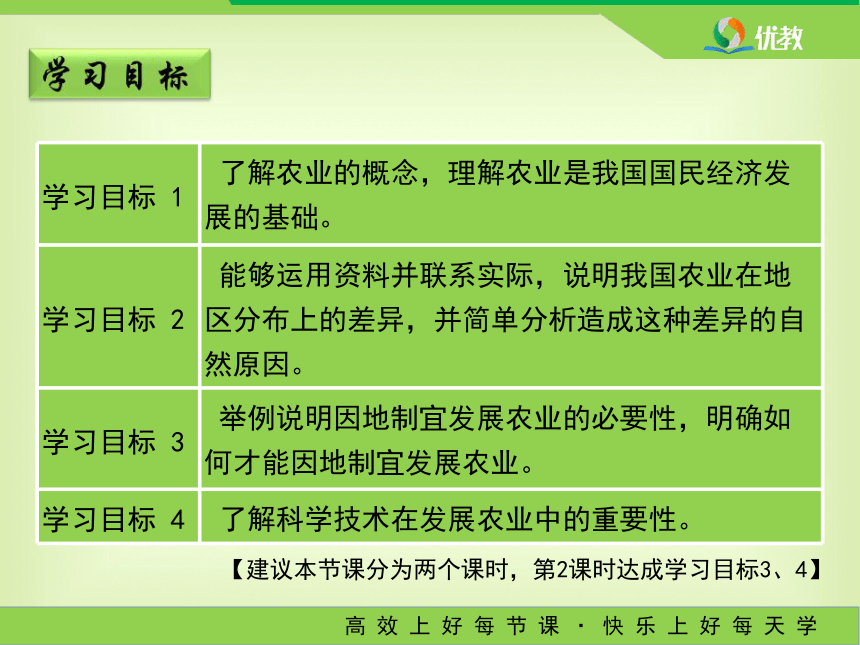 优教

学习目标

| 学习目标 1 | 了解农业的概念，理解农业是我国国民经济发展的基础。 |
|---|---|
| 学习目标 2 | 能够运用资料并联系实际，说明我国农业在地区分布上的差异，并简单分析造成这种差异的自然原因。 |
| 学习目标 3 | 举例说明因地制宜发展农业的必要性，明确如何才能因地制宜发展农业。 |
| 学习目标 4 | 了解科学技术在发展农业中的重要性。 |

【建议本节课分为两个课时，第2课时达成学习目标3、4】

高效上好每节课 · 快乐上好每天学